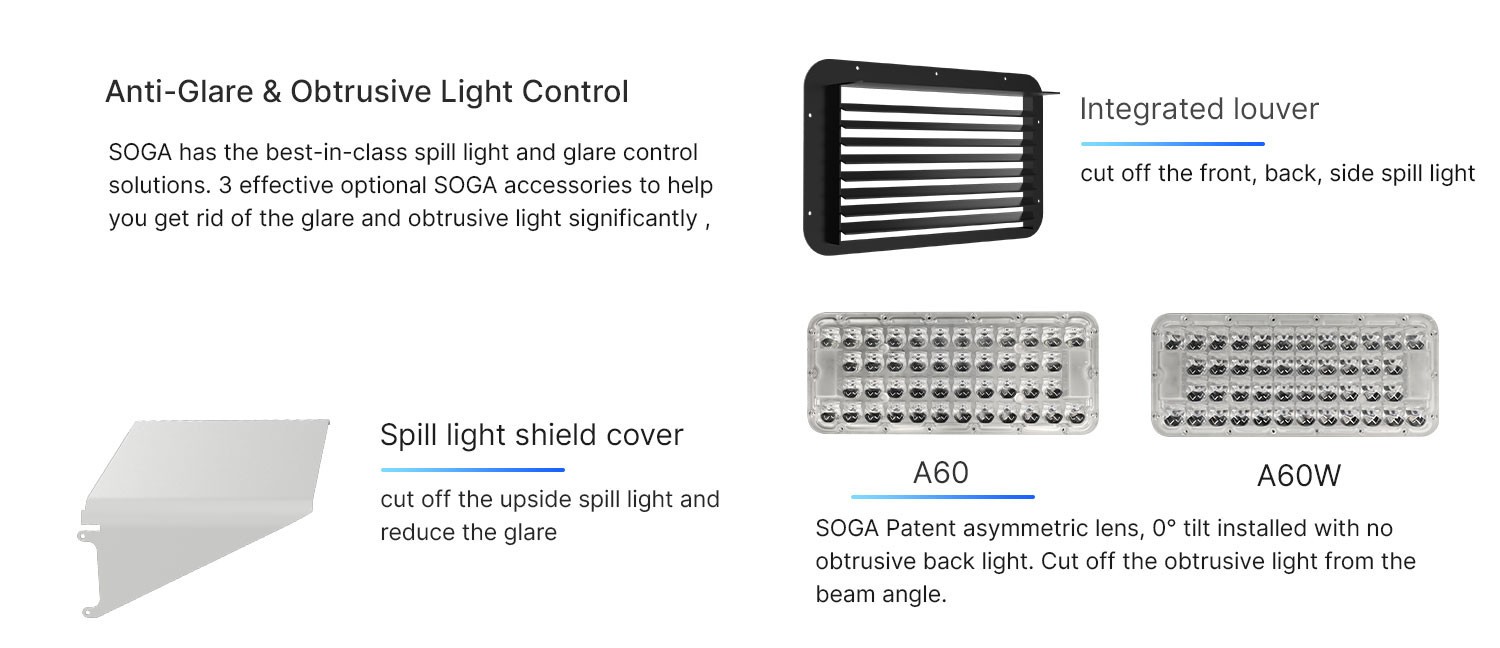 Anti-Glare & Obtrusive Light Control

SOGA has the best-in-class spill light and glare control solutions. 3 effective optional SOGA accessories to help you get rid of the glare and obtrusive light significantly ,

Integrated louver

cut off the front, back, side spill light

Spill light shield cover

cut off the upside spill light and reduce the glare

A60

A60W

SOGA Patent asymmetric lens, 0° tilt installed with no obtrusive back light. Cut off the obtrusive light from the beam angle.